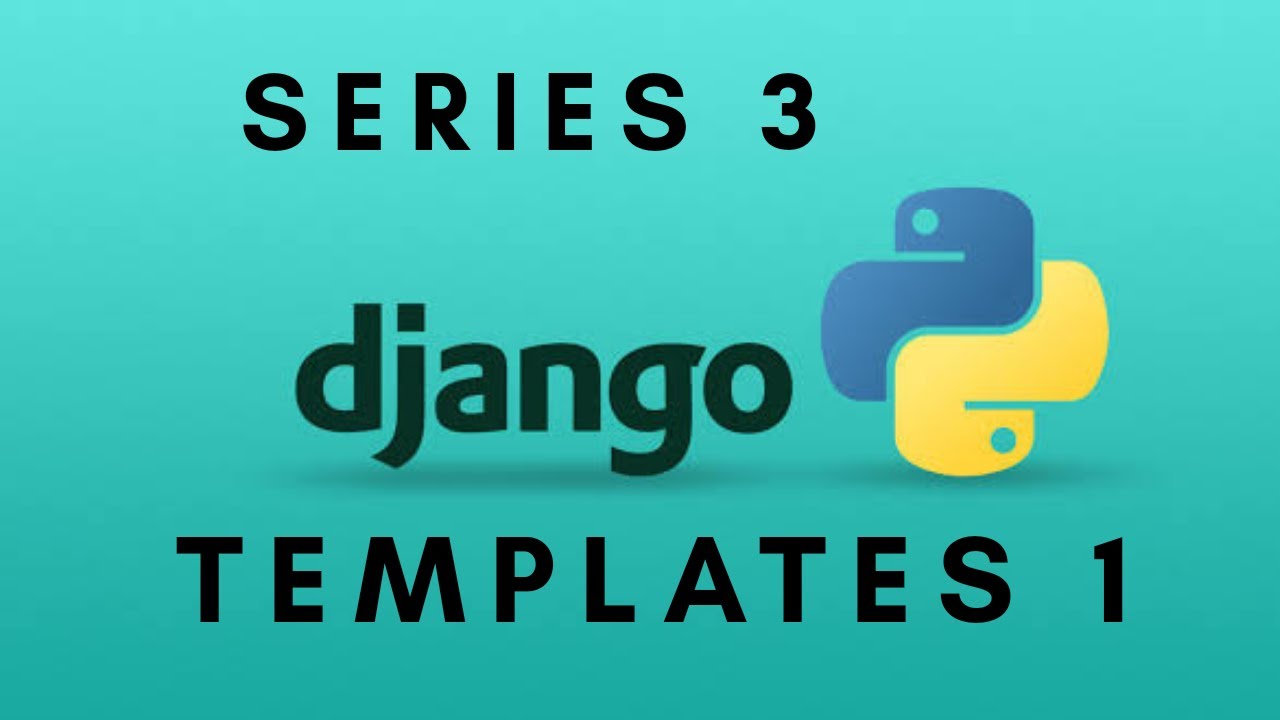 SERIES 3

django

TEMPLATES 1